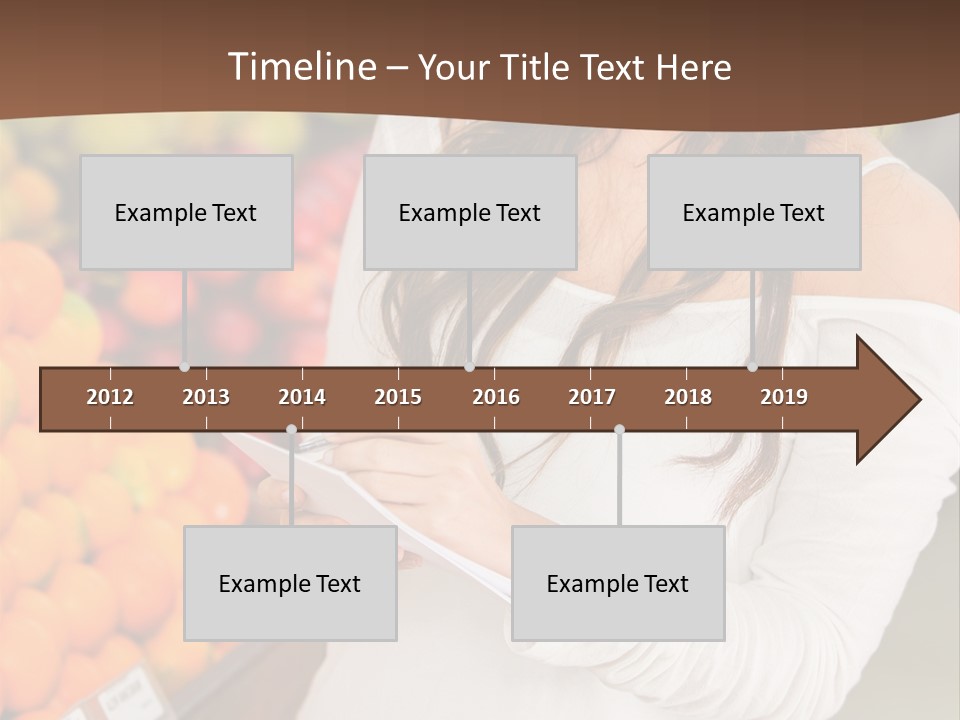 Timeline – Your Title Text Here

Example Text

Example Text

Example Text

2012 2013 2014 2015 2016 2017 2018 2019

Example Text

Example Text